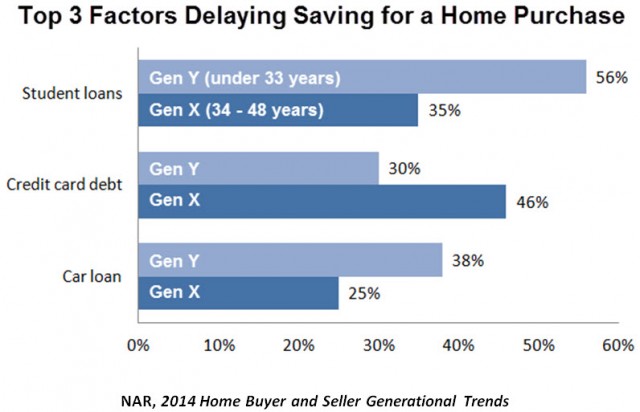 Top 3 Factors Delaying Saving for a Home Purchase

Student loans
Gen Y (under 33 years) 56%
Gen X (34 - 48 years) 35%

Credit card debt
Gen Y 30%
Gen X 46%

Car loan
Gen Y 38%
Gen X 25%

0% 10% 20% 30% 40% 50% 60%

NAR, 2014 Home Buyer and Seller Generational Trends